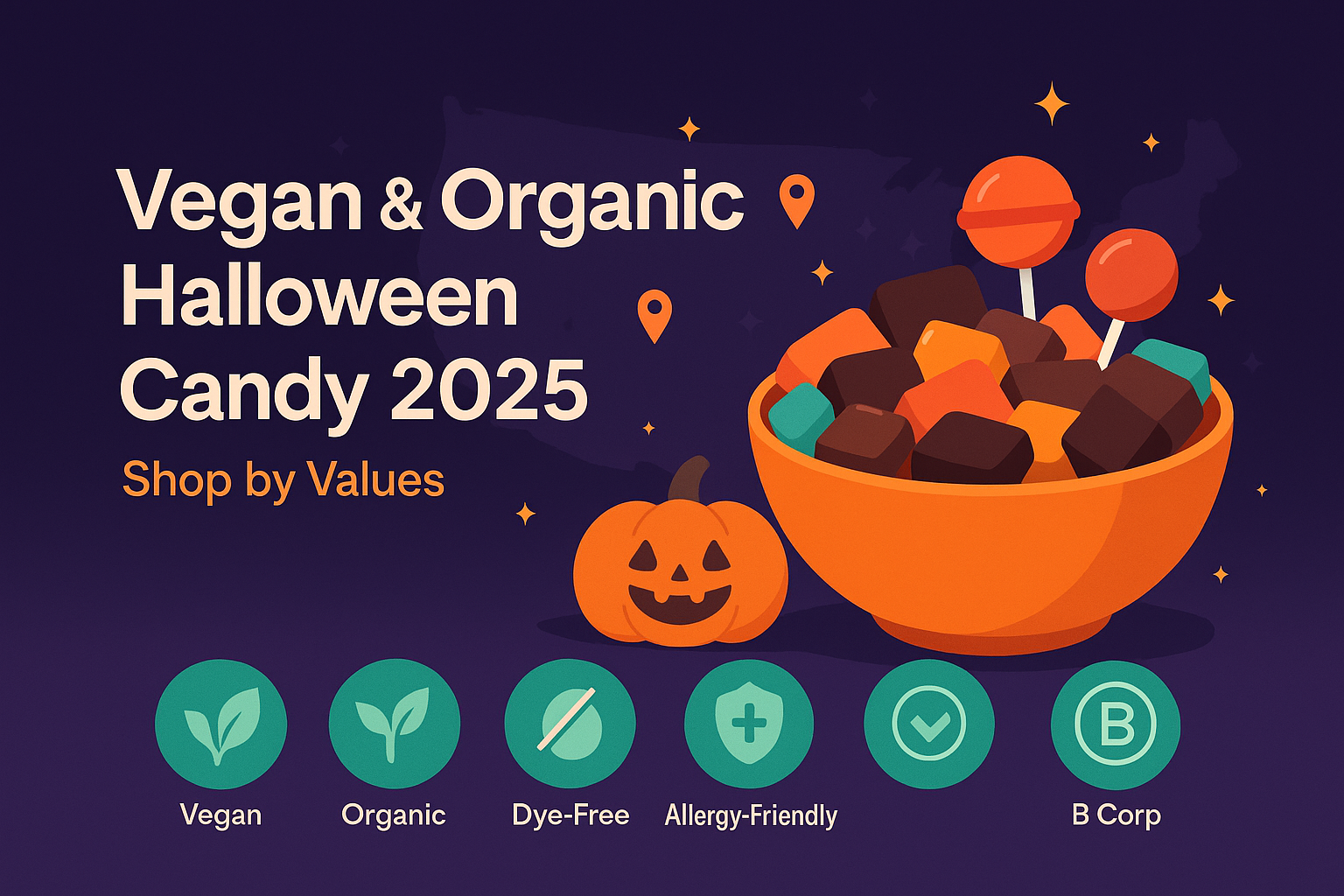 Vegan & Organic Halloween Candy 2025

Shop by Values

Vegan

Organic

Dye-Free

Allergy-Friendly

B

B Corp